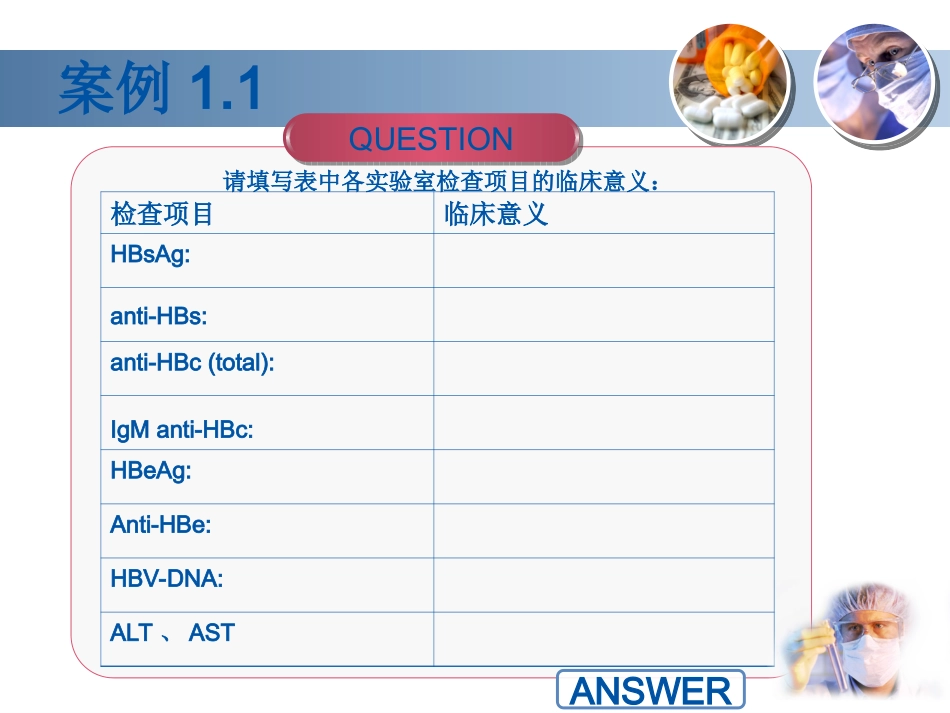 案例 1.1

QUESTION

请填写表中各实验室检查项目的临床意义：

| 检查项目 | 临床意义 |
|---|---|
| HBsAg: | |
| anti-HBs: | |
| anti-HBc (total): | |
| IgM anti-HBc: | |
| HBeAg: | |
| Anti-HBe: | |
| HBV-DNA: | |
| ALT 、 AST | |

ANSWER